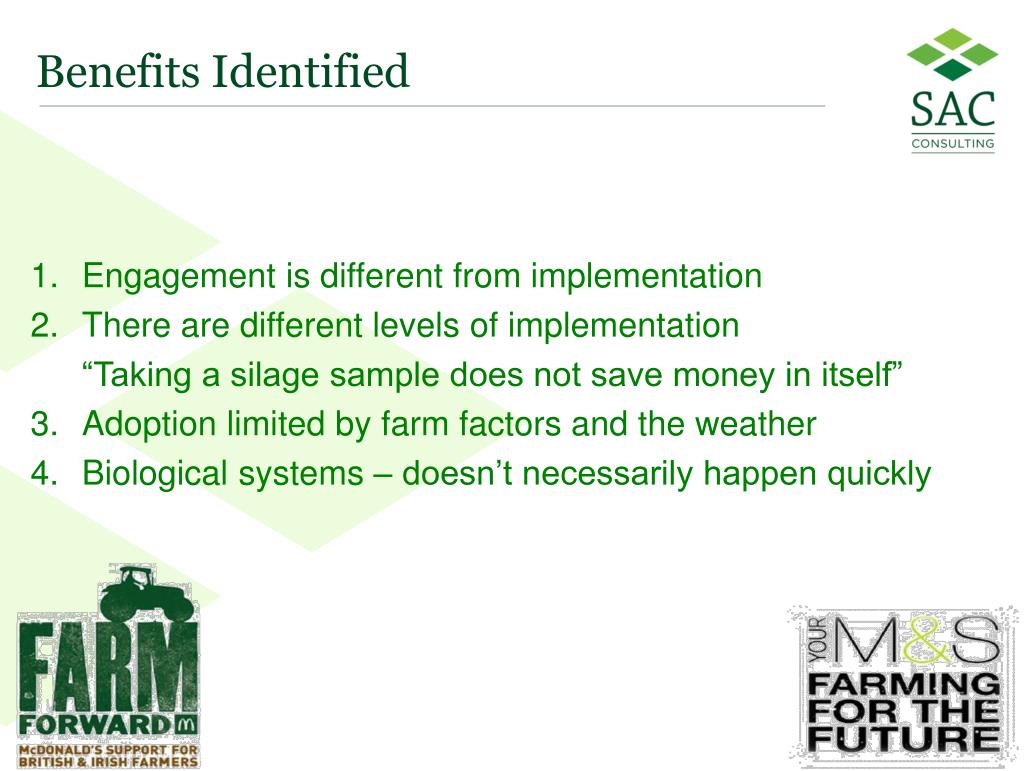 Benefits Identified

SAC
CONSULTING

1. Engagement is different from implementation
2. There are different levels of implementation
“Taking a silage sample does not save money in itself”
3. Adoption limited by farm factors and the weather
4. Biological systems – doesn’t necessarily happen quickly

FARM
FORWARD
McDONALD'S SUPPORT FOR BRITISH & IRISH FARMERS

YOUR M&S
FARMING FOR THE FUTURE